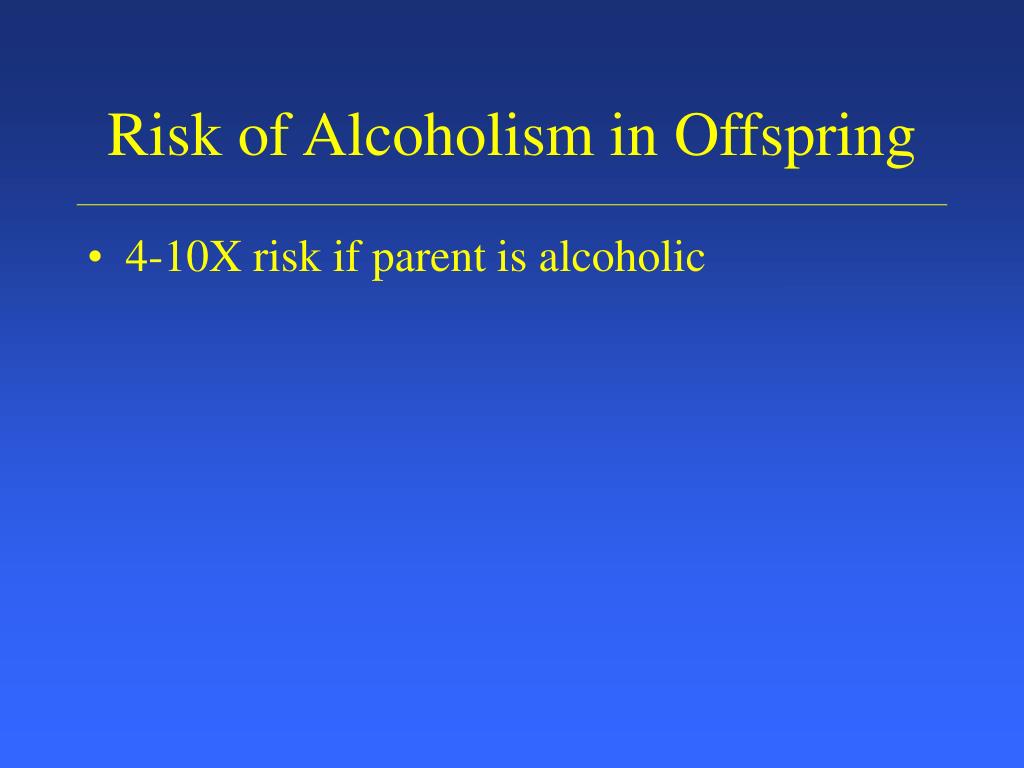 Risk of Alcoholism in Offspring

• 4-10X risk if parent is alcoholic